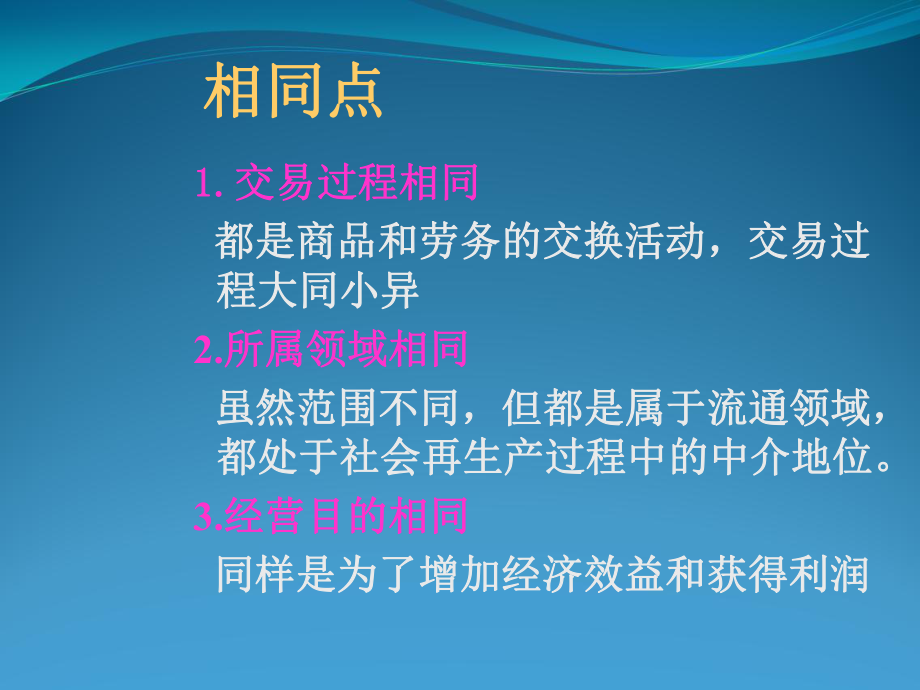 相同点

1. 交易过程相同

都是商品和劳务的交换活动，交易过程大同小异

2.所属领域相同

虽然范围不同，但都是属于流通领域，都处于社会再生产过程中的中介地位。

3.经营目的相同

同样是为了增加经济效益和获得利润